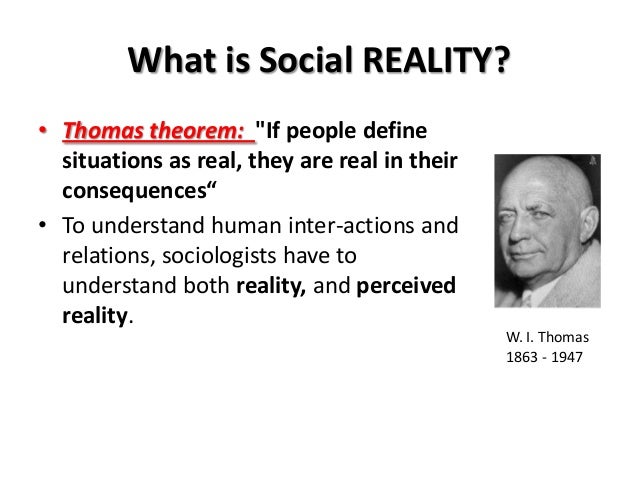 What is Social REALITY?

• Thomas theorem: "If people define situations as real, they are real in their consequences“
• To understand human inter-actions and relations, sociologists have to understand both reality, and perceived reality.

W. I. Thomas
1863 - 1947